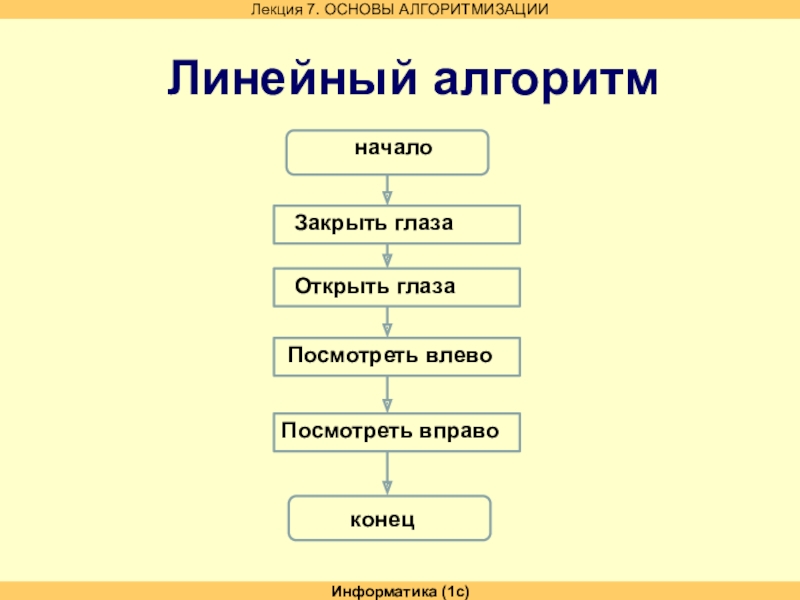 Лекция 7. ОСНОВЫ АЛГОРИТМИЗАЦИИ

Линейный алгоритм

начало

Закрыть глаза

Открыть глаза

Посмотреть влево

Посмотреть вправо

конец

Информатика (1с)